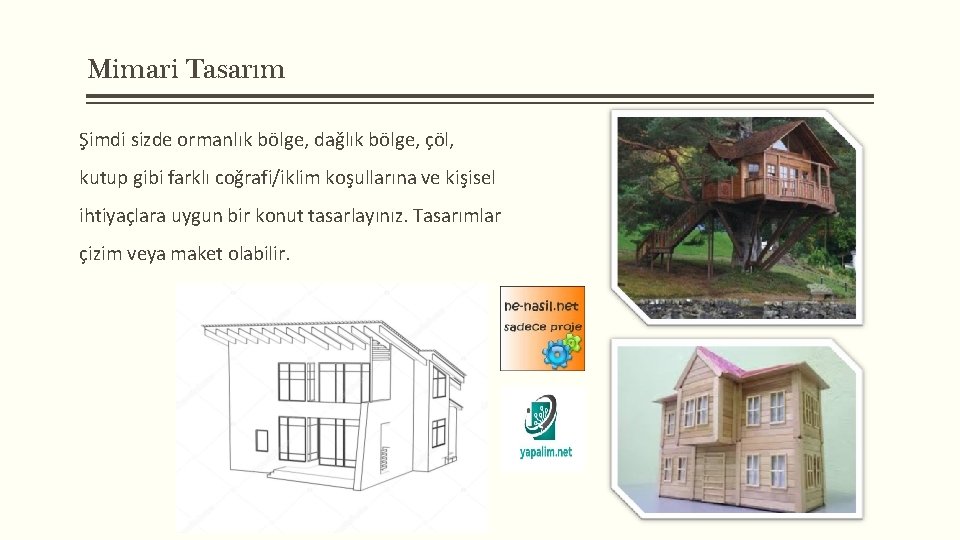 Mimari Tasarım

Şimdi sizde ormanlık bölge, dağlık bölge, çöl, kutup gibi farklı coğrafi/iklim koşullarına ve kişisel ihtiyaçlara uygun bir konut tasarlayınız. Tasarımlar çizim veya maket olabilir.

ne-nasil.net
sadece proje

yapalim.net